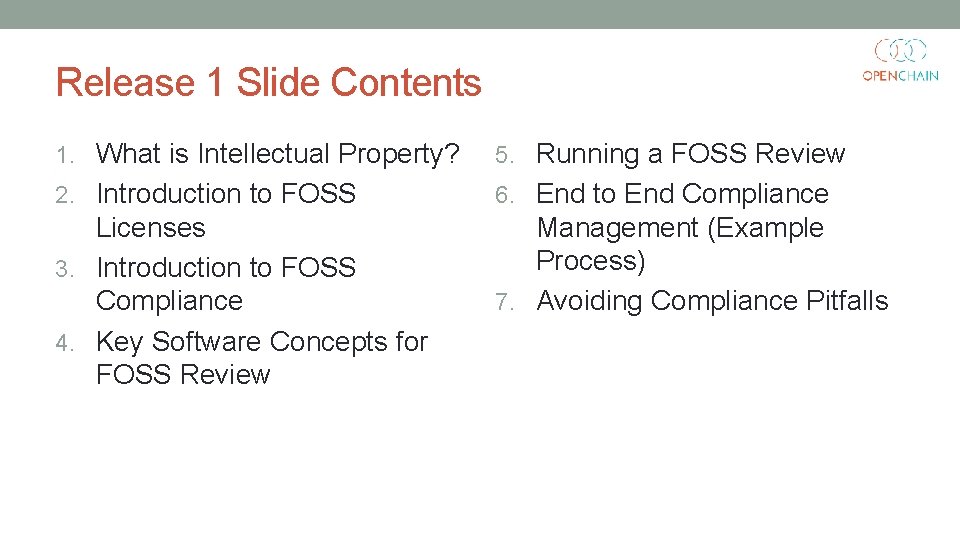 Release 1 Slide Contents

OPENCHAIN

1. What is Intellectual Property?
2. Introduction to FOSS Licenses
3. Introduction to FOSS Compliance
4. Key Software Concepts for FOSS Review

5. Running a FOSS Review
6. End to End Compliance Management (Example Process)
7. Avoiding Compliance Pitfalls